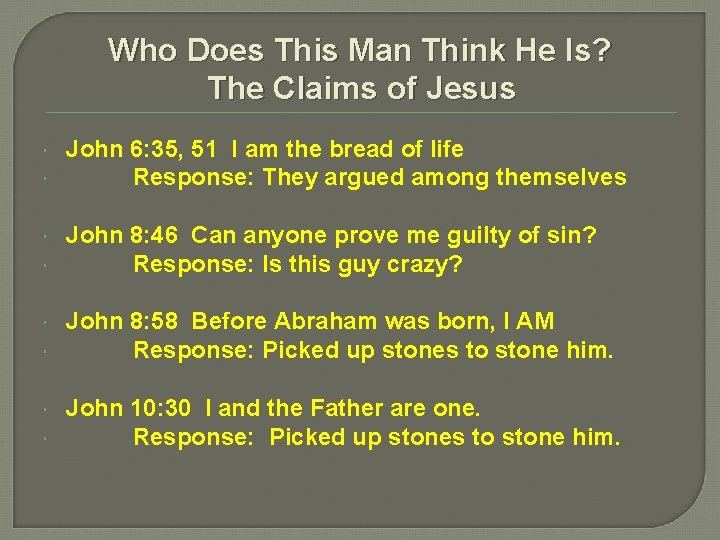 Who Does This Man Think He Is?
The Claims of Jesus

John 6:35, 51 I am the bread of life
Response: They argued among themselves

John 8:46 Can anyone prove me guilty of sin?
Response: Is this guy crazy?

John 8:58 Before Abraham was born, I AM
Response: Picked up stones to stone him.

John 10:30 I and the Father are one.
Response: Picked up stones to stone him.